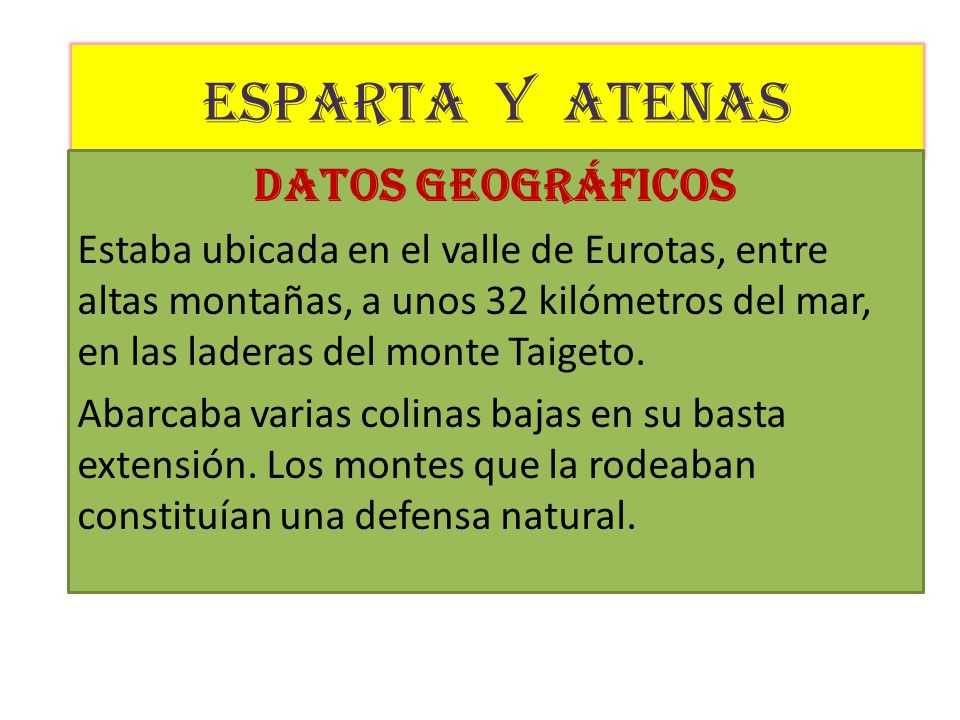 ESPARTA Y ATENAS

DATOS GEOGRÁFICOS

Estaba ubicada en el valle de Eurotas, entre altas montañas, a unos 32 kilómetros del mar, en las laderas del monte Taigeto.

Abarcaba varias colinas bajas en su basta extensión. Los montes que la rodeaban constituían una defensa natural.